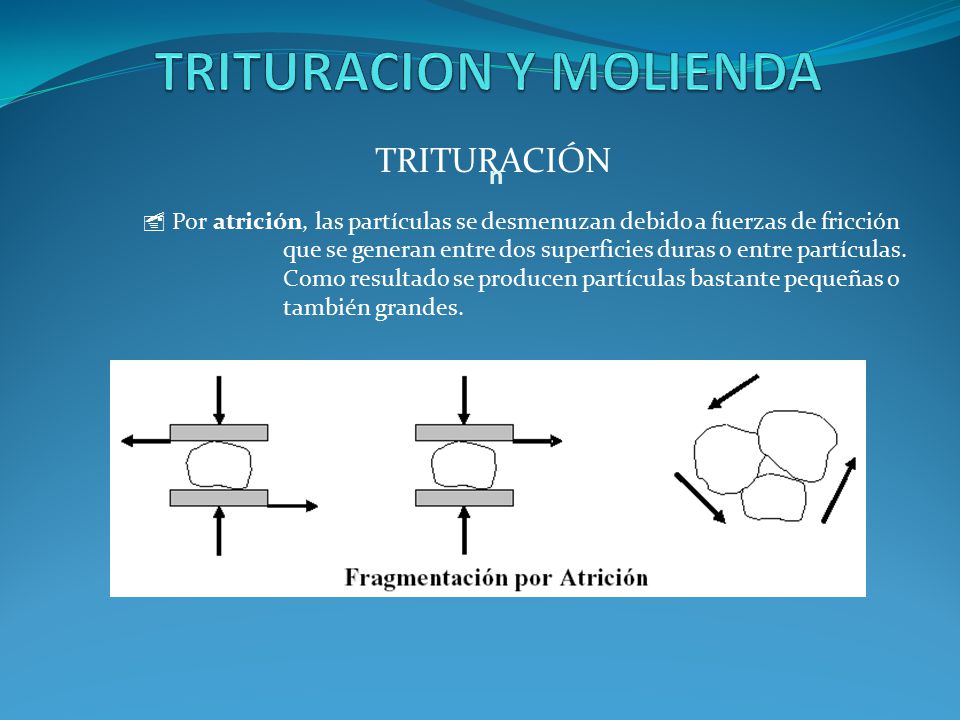 TRITURACION Y MOLIENDA

TRITURACIÓN
n

Por **atrición**, las partículas se desmenuzan debido a fuerzas de fricción que se generan entre dos superficies duras o entre partículas. Como resultado se producen partículas bastante pequeñas o también grandes.

Fragmentación por Atrición